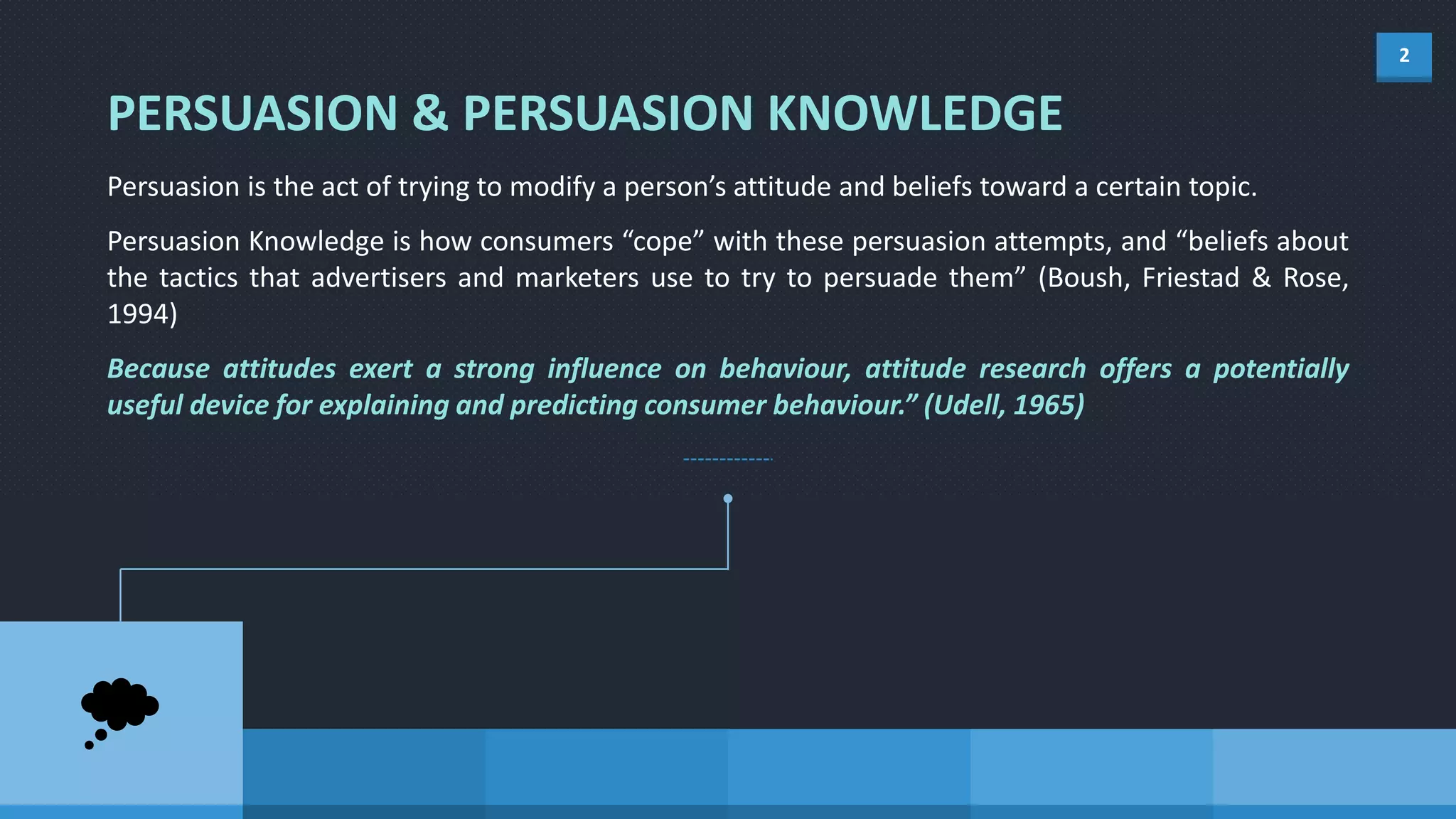 2

PERSUASION & PERSUASION KNOWLEDGE

Persuasion is the act of trying to modify a person’s attitude and beliefs toward a certain topic.

Persuasion Knowledge is how consumers “cope” with these persuasion attempts, and “beliefs about the tactics that advertisers and marketers use to try to persuade them” (Boush, Friestad & Rose, 1994)

Because attitudes exert a strong influence on behaviour, attitude research offers a potentially useful device for explaining and predicting consumer behaviour.” (Udell, 1965)